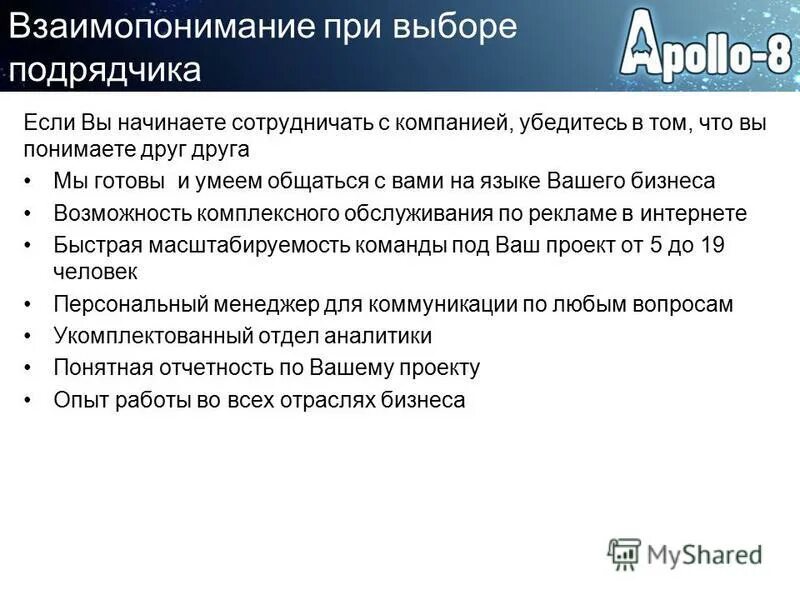 Взаимопонимание при выборе подрядчика

Apollo-8

Если Вы начинаете сотрудничать с компанией, убедитесь в том, что вы понимаете друг друга

• Мы готовы  и умеем общаться с вами на языке Вашего бизнеса
• Возможность комплексного обслуживания по рекламе в интернете
• Быстрая масштабируемость команды под Ваш проект от 5 до 19 человек
• Персональный менеджер для коммуникации по любым вопросам
• Укомплектованный отдел аналитики
• Понятная отчетность по Вашему проекту
• Опыт работы во всех отраслях бизнеса

MyShared